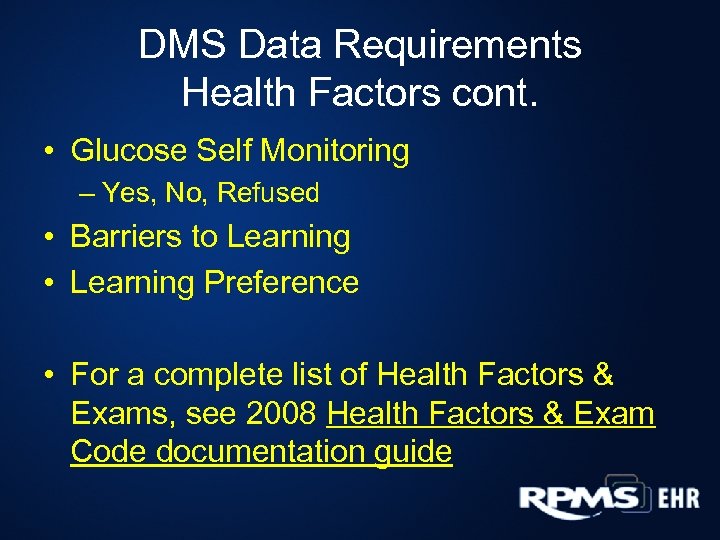 DMS Data Requirements
Health Factors cont.

• Glucose Self Monitoring
– Yes, No, Refused
• Barriers to Learning
• Learning Preference

• For a complete list of Health Factors & Exams, see 2008 Health Factors & Exam Code documentation guide

RPMS EHR